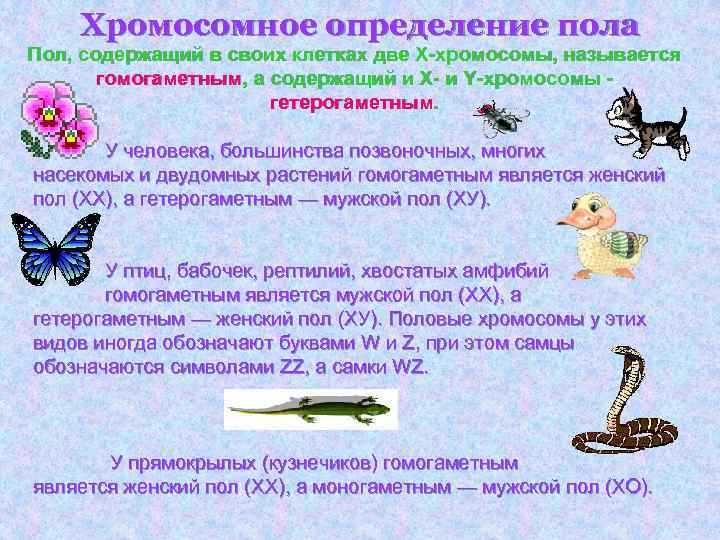 Хромосомное определение пола

Пол, содержащий в своих клетках две Х-хромосомы, называется гомогаметным, а содержащий и Х- и Y-хромосомы - гетерогаметным.

У человека, большинства позвоночных, многих насекомых и двудомных растений гомогаметным является женский пол (ХХ), а гетерогаметным — мужской пол (ХУ).

У птиц, бабочек, рептилий, хвостатых амфибий гомогаметным является мужской пол (ХХ), а гетерогаметным — женский пол (ХУ). Половые хромосомы у этих видов иногда обозначают буквами W и Z, при этом самцы обозначаются символами ZZ, а самки WZ.

У прямокрылых (кузнечиков) гомогаметным является женский пол (ХХ), а моногаметным — мужской пол (ХО).